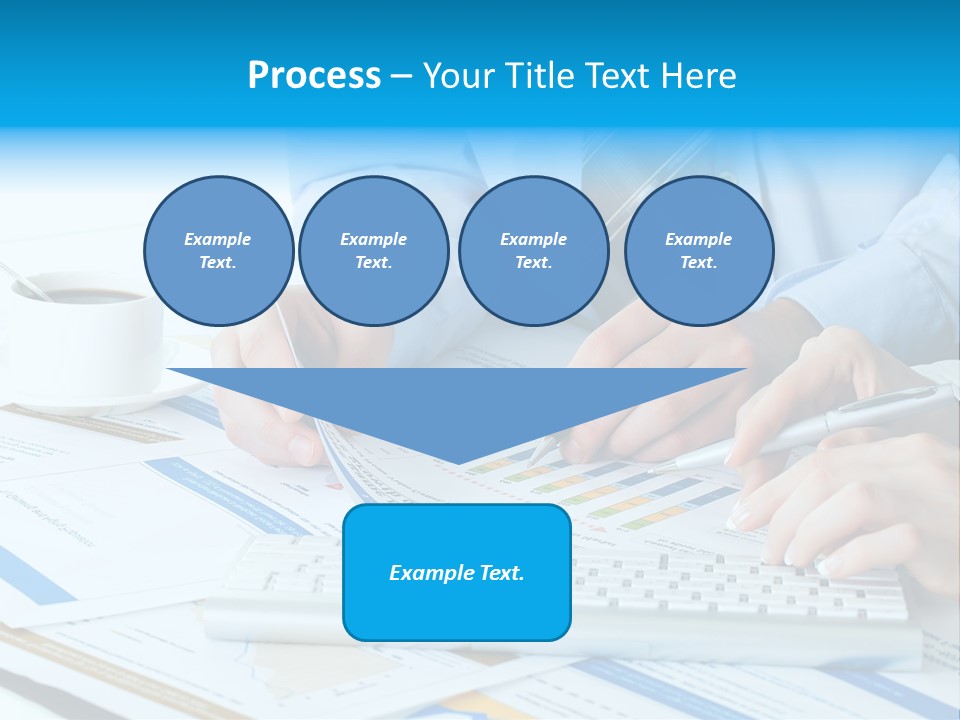 Process – Your Title Text Here

Example Text.

Example Text.

Example Text.

Example Text.

Example Text.